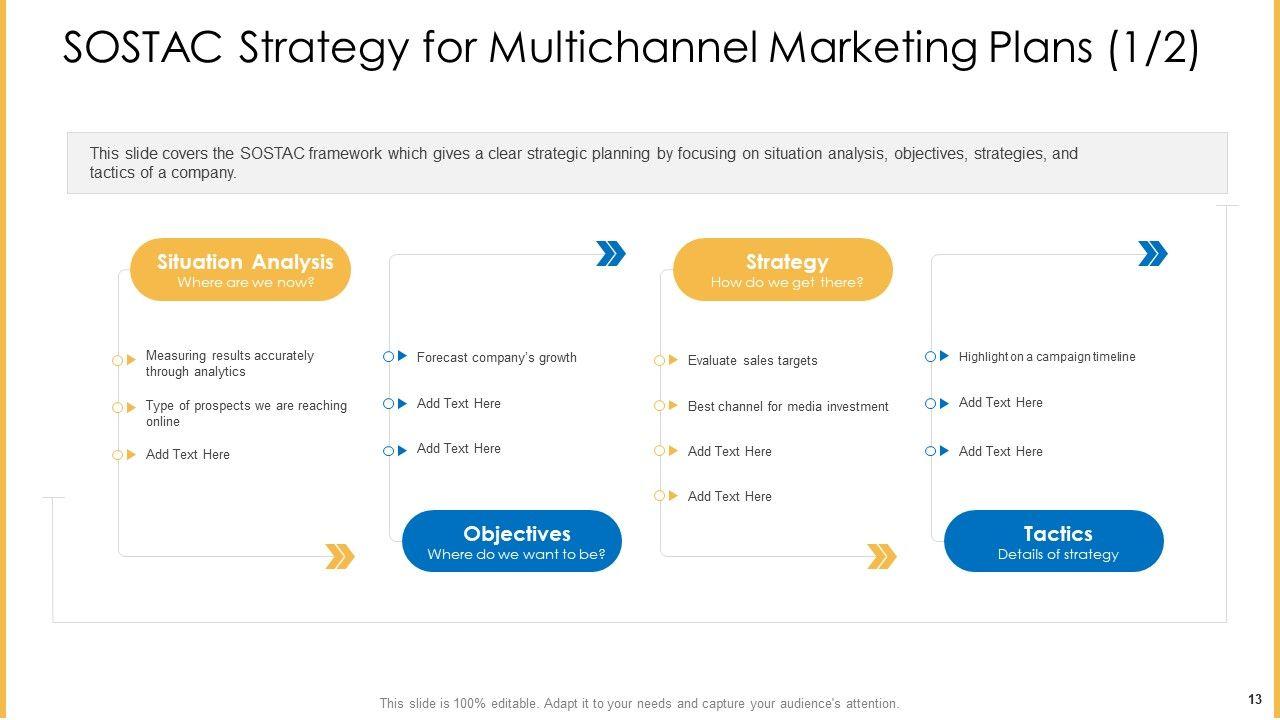 SOSTAC Strategy for Multichannel Marketing Plans (1/2)

This slide covers the SOSTAC framework which gives a clear strategic planning by focusing on situation analysis, objectives, strategies, and tactics of a company.

Situation Analysis
Where are we now?

Measuring results accurately through analytics

Type of prospects we are reaching online

Add Text Here

Forecast company's growth

Add Text Here

Add Text Here

Objectives
Where do we want to be?

Strategy
How do we get there?

Evaluate sales targets

Best channel for media investment

Add Text Here

Add Text Here

Highlight on a campaign timeline

Add Text Here

Add Text Here

Tactics
Details of strategy

This slide is 100% editable. Adapt it to your needs and capture your audience's attention.

13